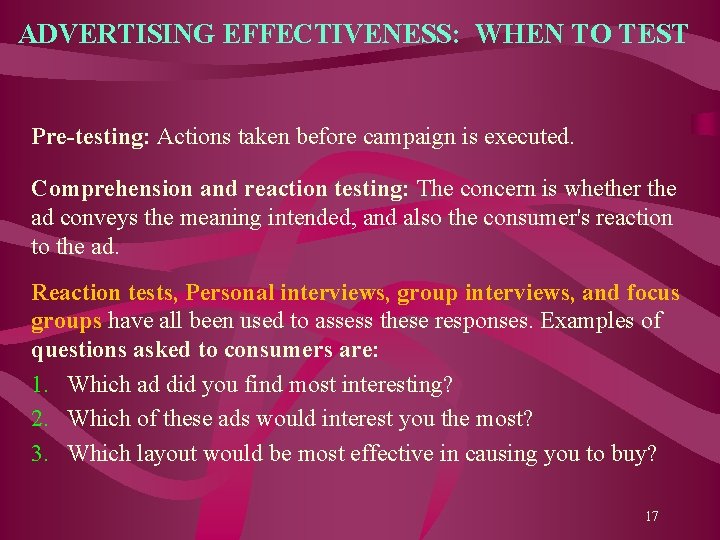 ADVERTISING EFFECTIVENESS: WHEN TO TEST

Pre-testing: Actions taken before campaign is executed.

Comprehension and reaction testing: The concern is whether the ad conveys the meaning intended, and also the consumer's reaction to the ad.

Reaction tests, Personal interviews, group interviews, and focus groups have all been used to assess these responses. Examples of questions asked to consumers are:

1. Which ad did you find most interesting?
2. Which of these ads would interest you the most?
3. Which layout would be most effective in causing you to buy?

17